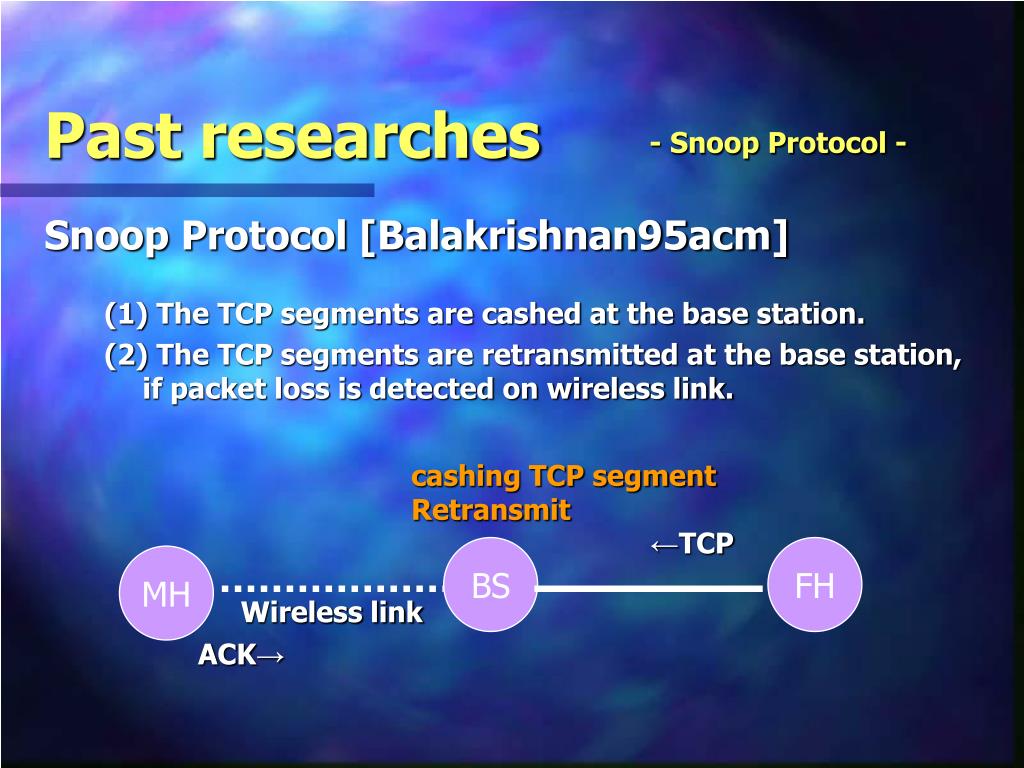 Past researches

- Snoop Protocol -

Snoop Protocol [Balakrishnan95acm]

(1) The TCP segments are cashed at the base station.

(2) The TCP segments are retransmitted at the base station, if packet loss is detected on wireless link.

cashing TCP segment
Retransmit

←TCP

MH

BS

FH

Wireless link

ACK→